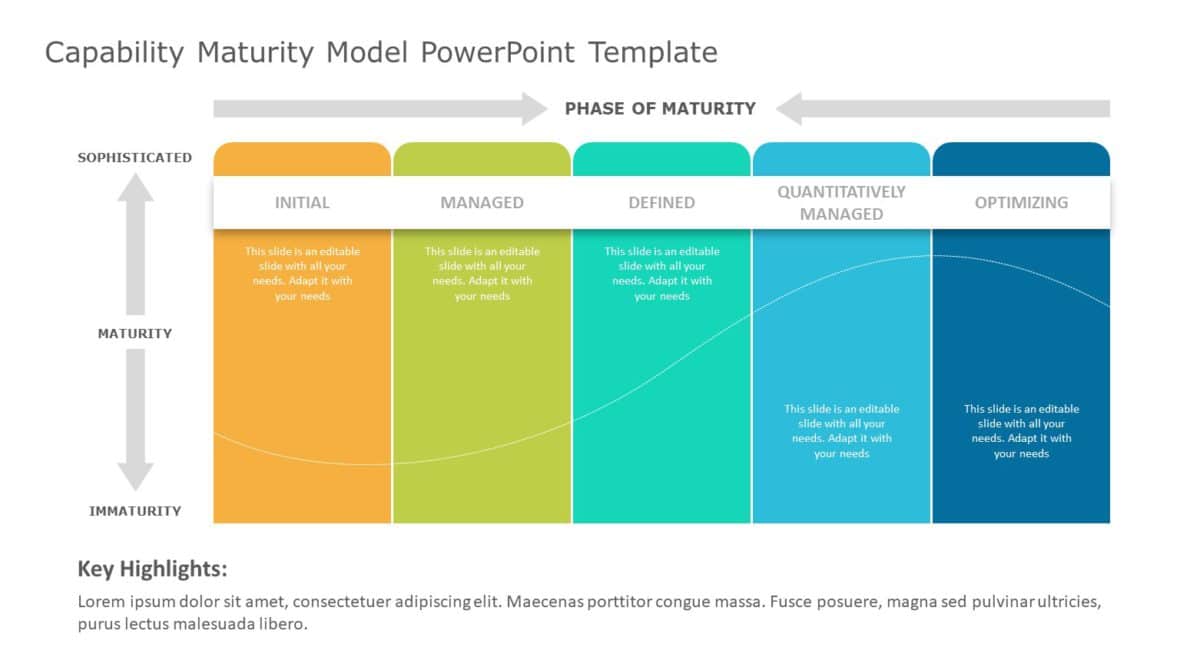 Capability Maturity Model PowerPoint Template

PHASE OF MATURITY

SOPHISTICATED

MATURITY

IMMATURITY

INITIAL

This slide is an editable slide with all your needs. Adapt it with your needs

MANAGED

This slide is an editable slide with all your needs. Adapt it with your needs

DEFINED

This slide is an editable slide with all your needs. Adapt it with your needs

QUANTITATIVELY MANAGED

This slide is an editable slide with all your needs. Adapt it with your needs

OPTIMIZING

This slide is an editable slide with all your needs. Adapt it with your needs

Key Highlights:

Lorem ipsum dolor sit amet, consectetuer adipiscing elit. Maecenas porttitor congue massa. Fusce posuere, magna sed pulvinar ultricies, purus lectus malesuada libero.